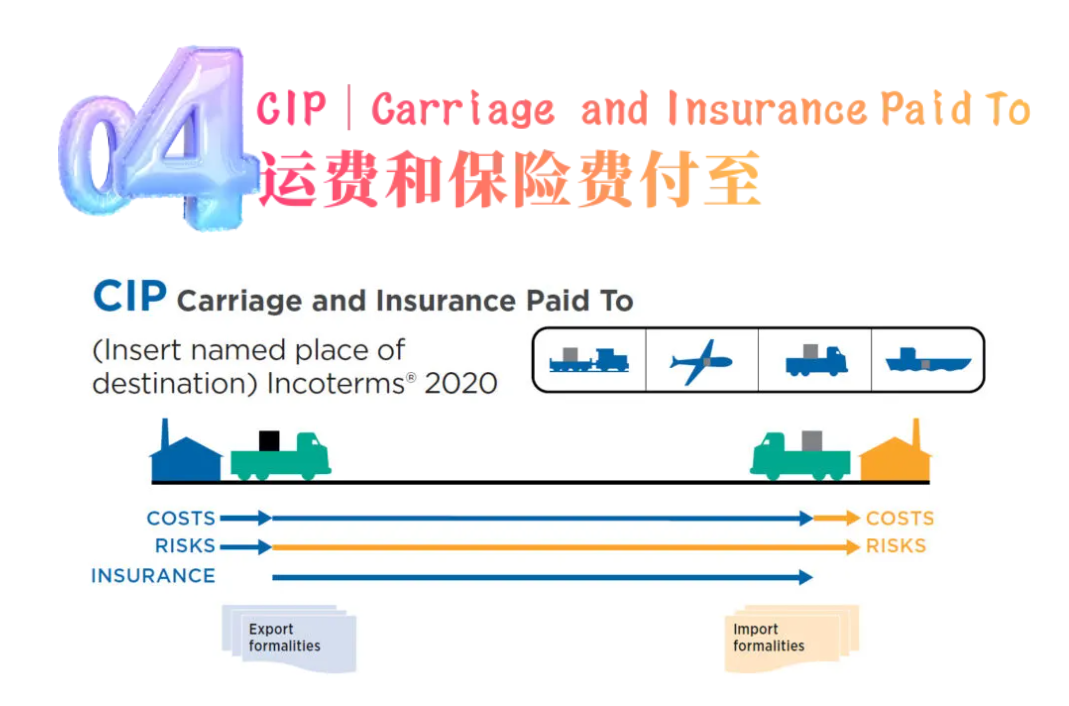 04 CIP | Carriage and Insurance Paid To
运费和保险费付至

CIP Carriage and Insurance Paid To
(Insert named place of destination) Incoterms® 2020

COSTS
RISKS
INSURANCE

COSTS
RISKS

Export formalities

Import formalities